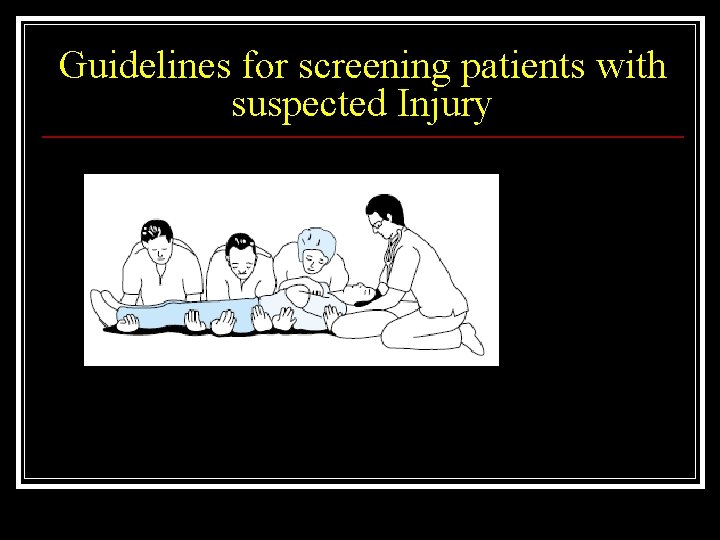 Guidelines for screening patients with suspected Injury